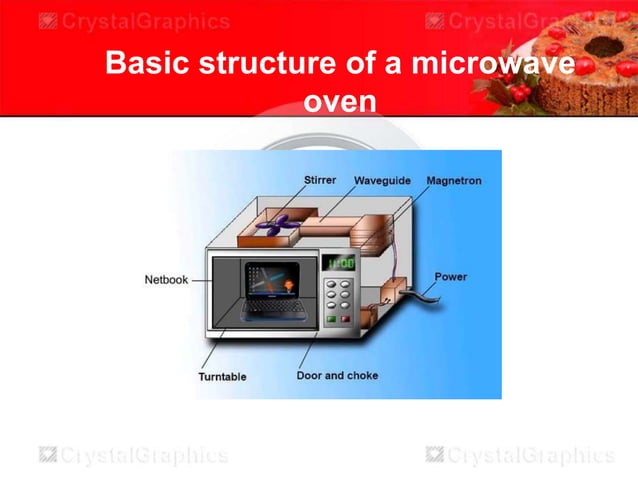 CrystalGraphics CrystalGraphics

Basic structure of a microwave oven

Stirrer
Waveguide
Magnetron
Netbook
11:00
Power
Turntable
Door and choke

CrystalGraphics CrystalGraphics